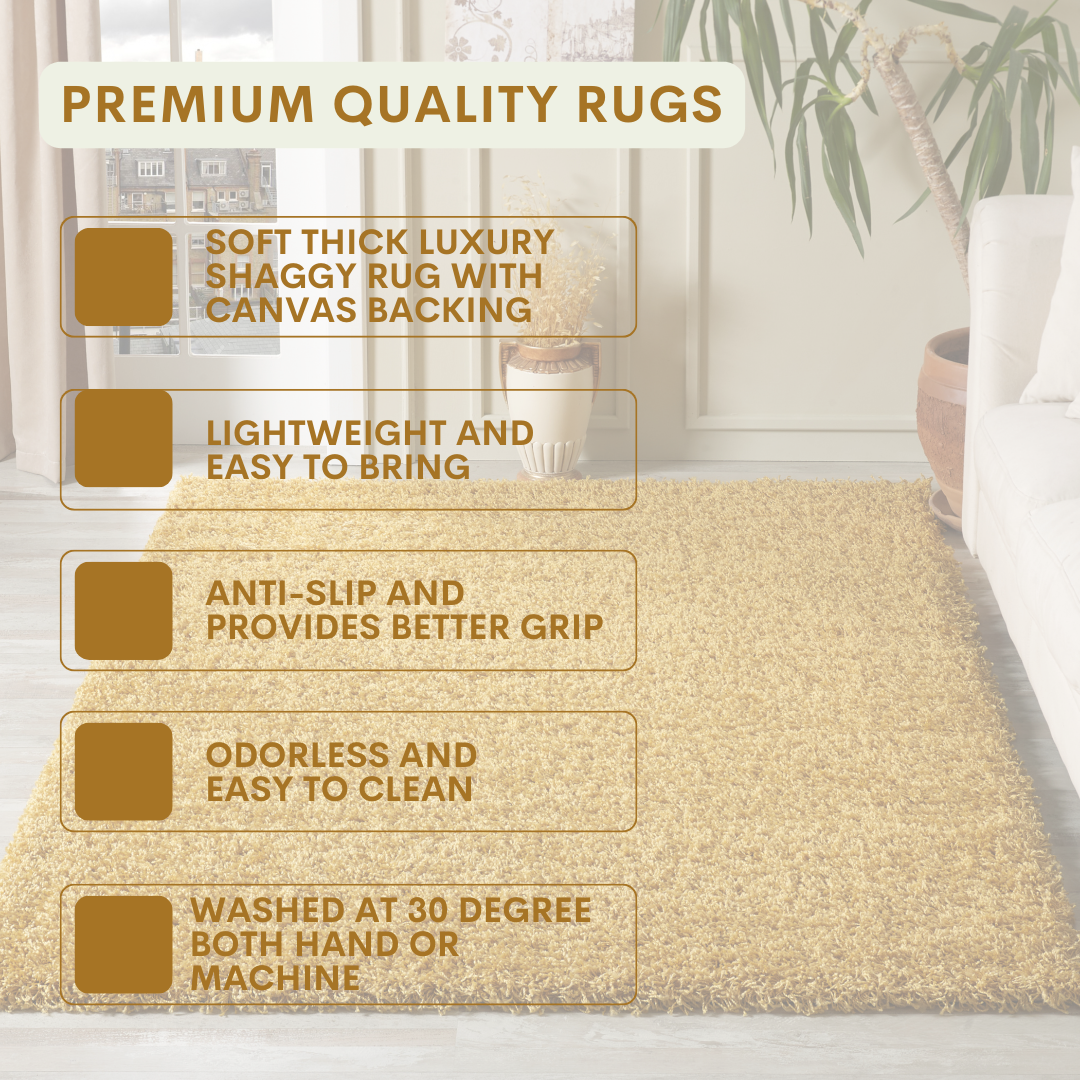 PREMIUM QUALITY RUGS

SOFT THICK LUXURY SHAGGY RUG WITH CANVAS BACKING

LIGHTWEIGHT AND EASY TO BRING

ANTI-SLIP AND PROVIDES BETTER GRIP

ODORLESS AND EASY TO CLEAN

WASHED AT 30 DEGREE BOTH HAND OR MACHINE